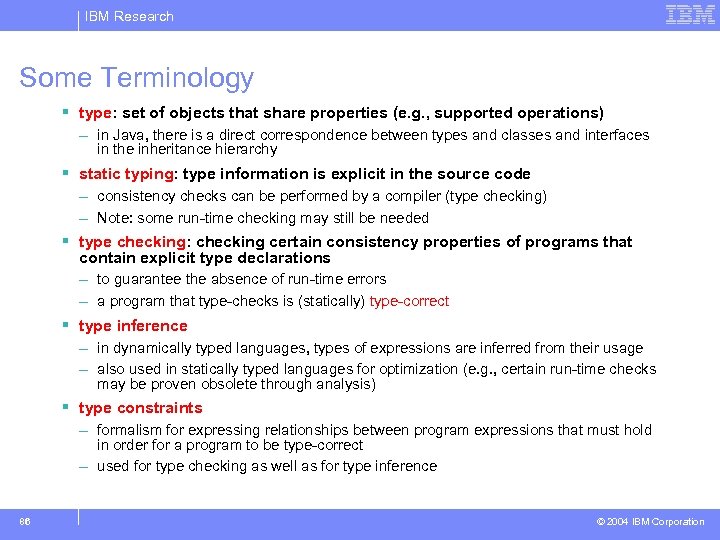 IBM Research

IBM

Some Terminology

▪ type: set of objects that share properties (e.g., supported operations)

– in Java, there is a direct correspondence between types and classes and interfaces in the inheritance hierarchy

▪ static typing: type information is explicit in the source code

– consistency checks can be performed by a compiler (type checking)

– Note: some run-time checking may still be needed

▪ type checking: checking certain consistency properties of programs that contain explicit type declarations

– to guarantee the absence of run-time errors

– a program that type-checks is (statically) type-correct

▪ type inference

– in dynamically typed languages, types of expressions are inferred from their usage

– also used in statically typed languages for optimization (e.g., certain run-time checks may be proven obsolete through analysis)

▪ type constraints

– formalism for expressing relationships between program expressions that must hold in order for a program to be type-correct

– used for type checking as well as for type inference

86

© 2004 IBM Corporation